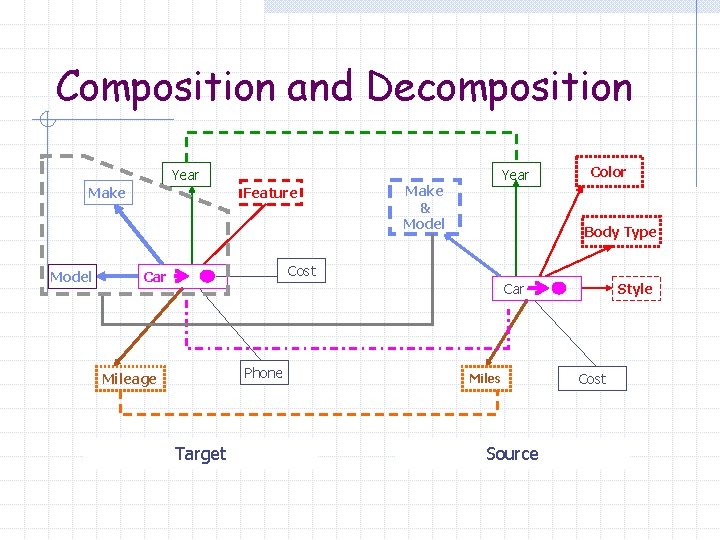 Composition and Decomposition

Year
Make
Feature
Model
Car
Cost
Mileage
Phone

Make & Model
Year
Color
Body Type
Car
Style
Miles
Cost

Target

Source